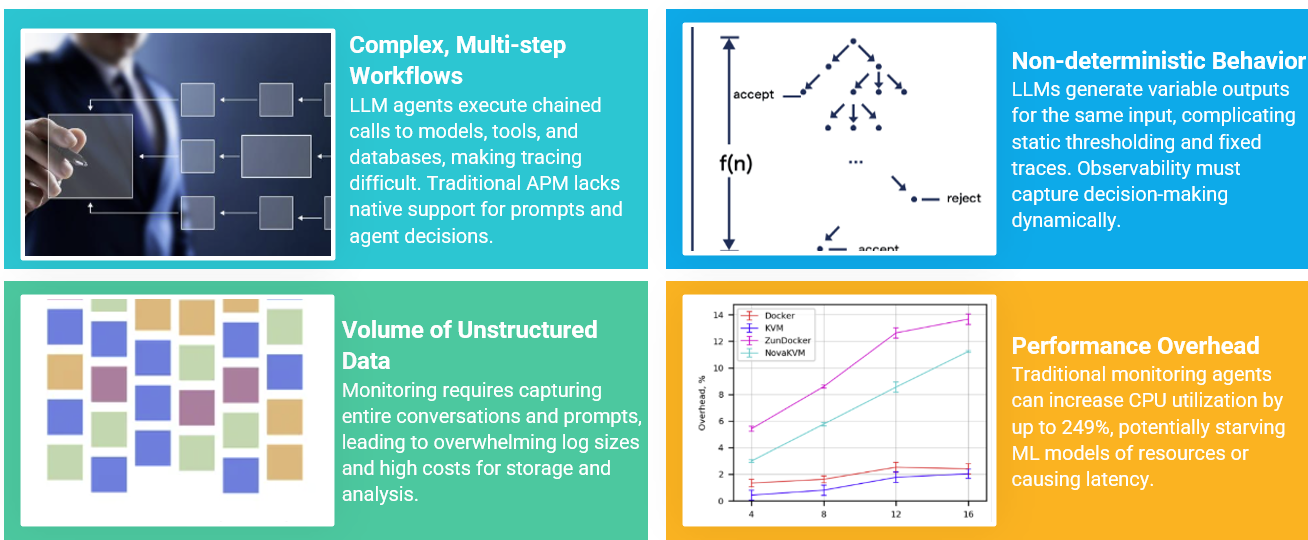 Complex, Multi-step Workflows
LLM agents execute chained calls to models, tools, and databases, making tracing difficult. Traditional APM lacks native support for prompts and agent decisions.

accept
f(n)
...
reject
accept

Non-deterministic Behavior
LLMs generate variable outputs for the same input, complicating static thresholding and fixed traces. Observability must capture decision-making dynamically.

Volume of Unstructured Data
Monitoring requires capturing entire conversations and prompts, leading to overwhelming log sizes and high costs for storage and analysis.

Docker
KVM
ZunDocker
NovaKVM
Overhead, %
14
12
10
8
6
4
2
0
4
8
12
16

Performance Overhead
Traditional monitoring agents can increase CPU utilization by up to 249%, potentially starving ML models of resources or causing latency.